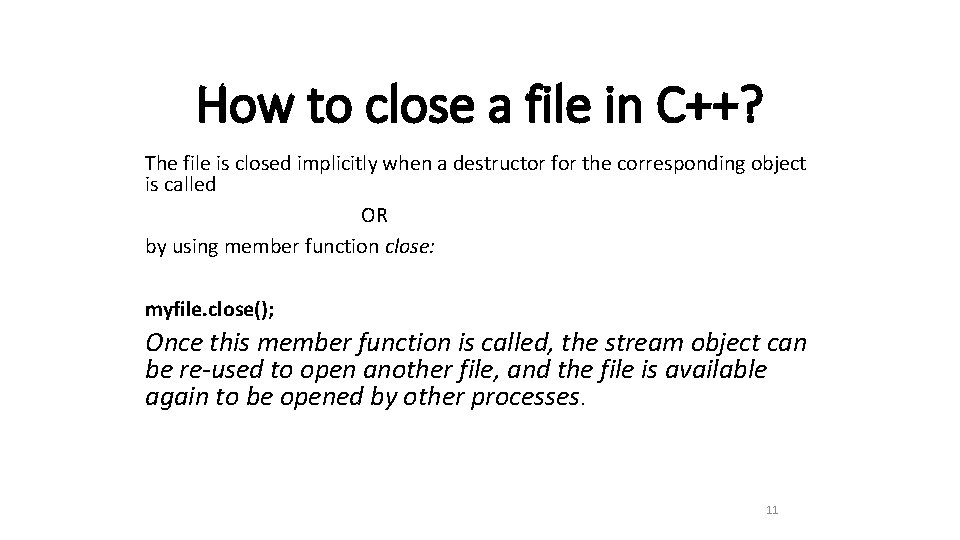 How to close a file in C++?

The file is closed implicitly when a destructor for the corresponding object is called

OR

by using member function close:

myfile.close();

Once this member function is called, the stream object can be re-used to open another file, and the file is available again to be opened by other processes.

11